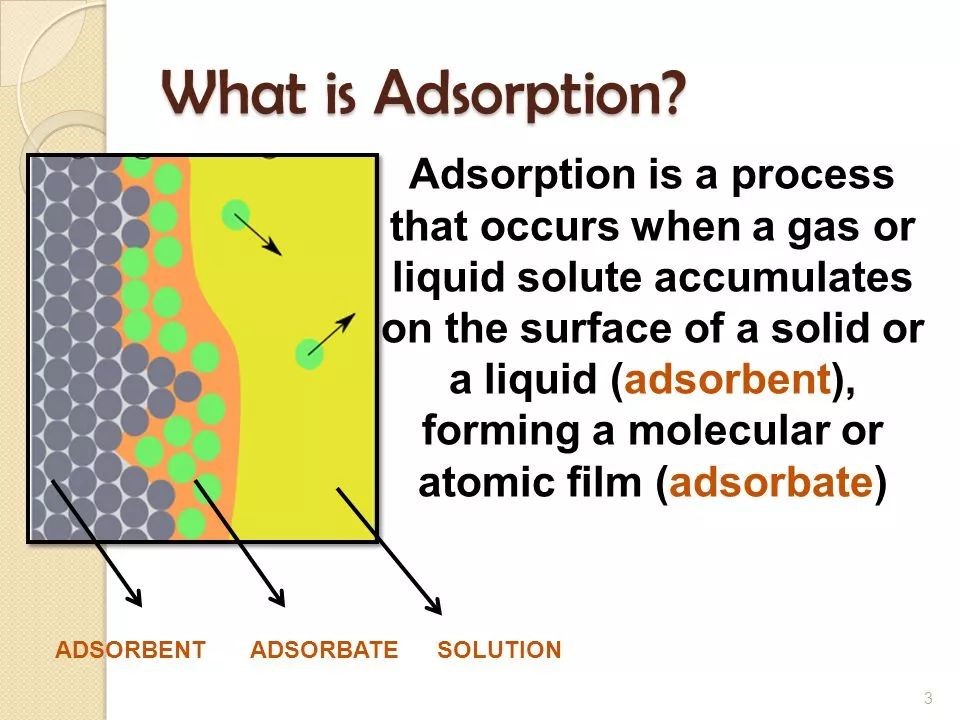 What is Adsorption?

Adsorption is a process that occurs when a gas or liquid solute accumulates on the surface of a solid or a liquid (adsorbent), forming a molecular or atomic film (adsorbate)

ADSORBENT ADSORBATE SOLUTION

3